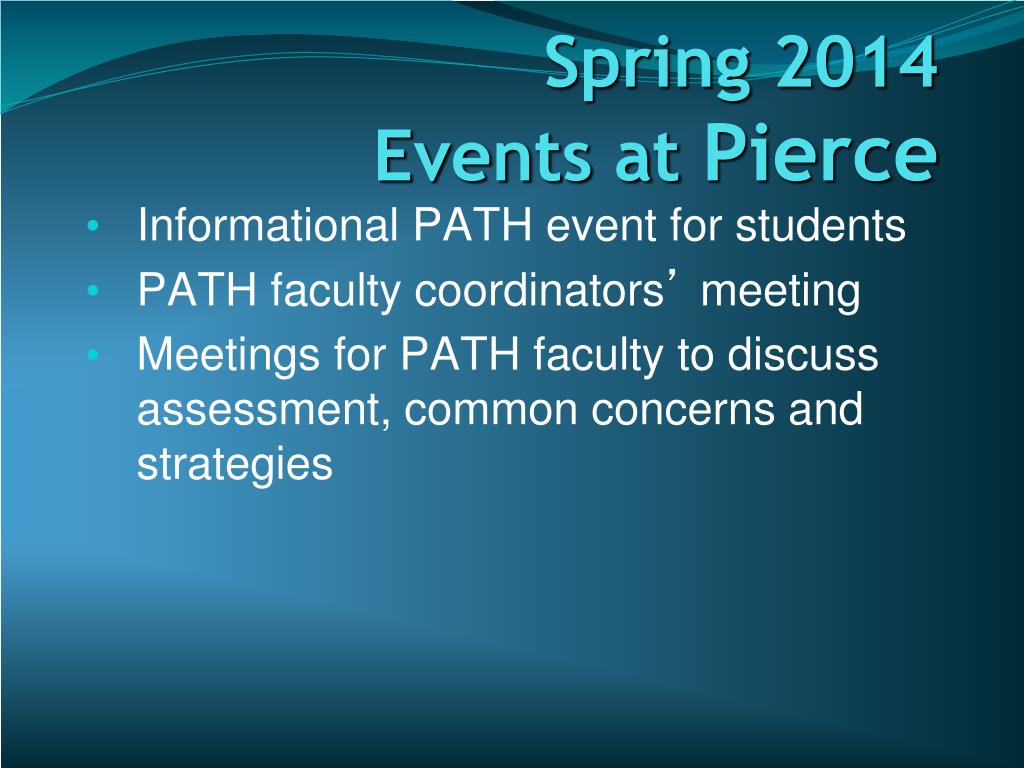 Spring 2014
Events at Pierce

• Informational PATH event for students
• PATH faculty coordinators’ meeting
• Meetings for PATH faculty to discuss assessment, common concerns and strategies